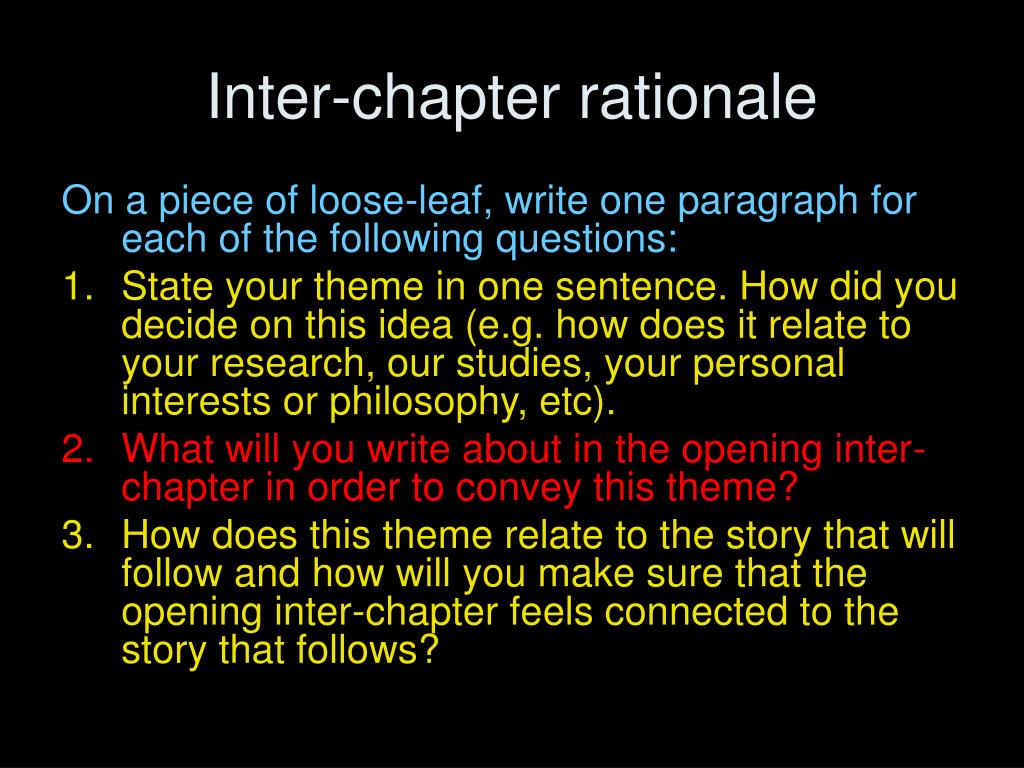 Inter-chapter rationale

On a piece of loose-leaf, write one paragraph for each of the following questions:

1. State your theme in one sentence. How did you decide on this idea (e.g. how does it relate to your research, our studies, your personal interests or philosophy, etc).
2. What will you write about in the opening inter-chapter in order to convey this theme?
3. How does this theme relate to the story that will follow and how will you make sure that the opening inter-chapter feels connected to the story that follows?